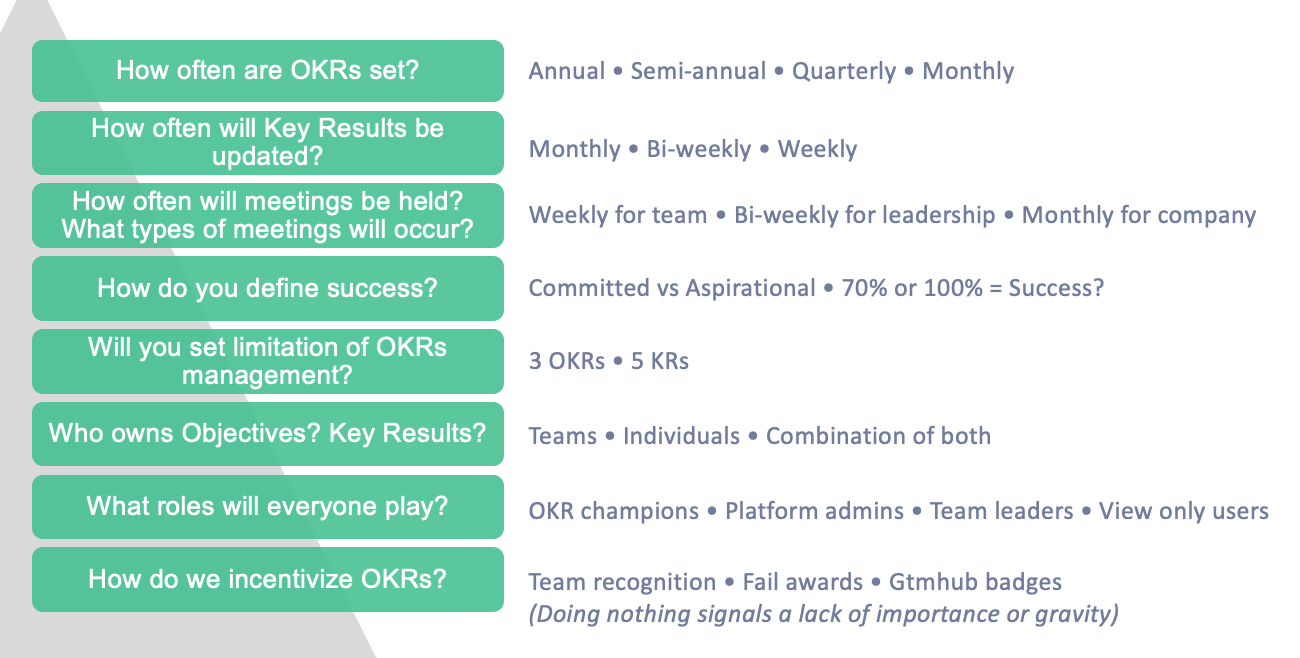 How often are OKRs set?

Annual • Semi-annual • Quarterly • Monthly

How often will Key Results be updated?

Monthly • Bi-weekly • Weekly

How often will meetings be held? What types of meetings will occur?

Weekly for team • Bi-weekly for leadership • Monthly for company

How do you define success?

Committed vs Aspirational • 70% or 100% = Success?

Will you set limitation of OKRs management?

3 OKRs • 5 KRs

Who owns Objectives? Key Results?

Teams • Individuals • Combination of both

What roles will everyone play?

OKR champions • Platform admins • Team leaders • View only users

How do we incentivize OKRs?

Team recognition • Fail awards • Gtmhub badges
(Doing nothing signals a lack of importance or gravity)